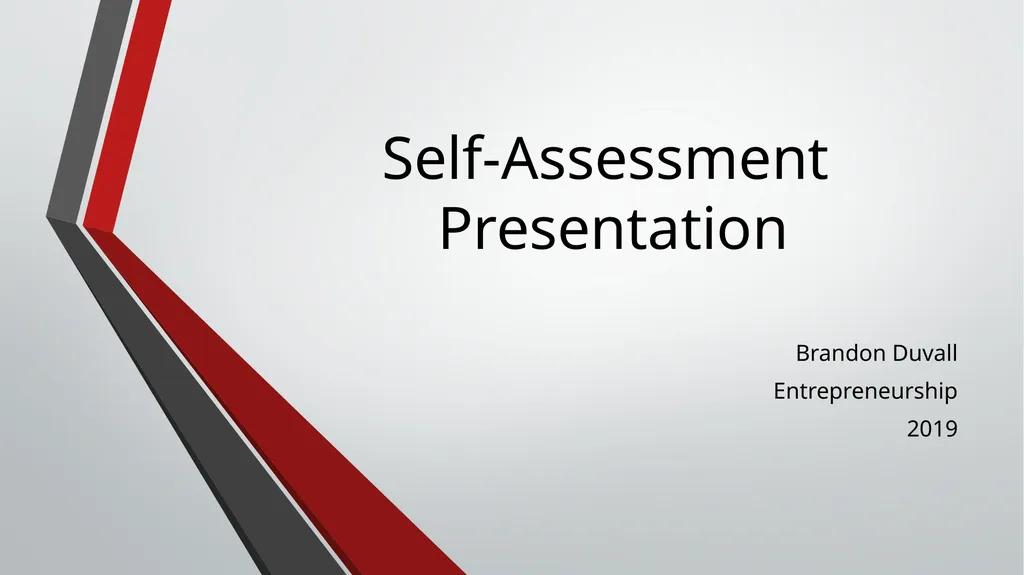 Self-Assessment Presentation

Brandon Duvall
Entrepreneurship
2019